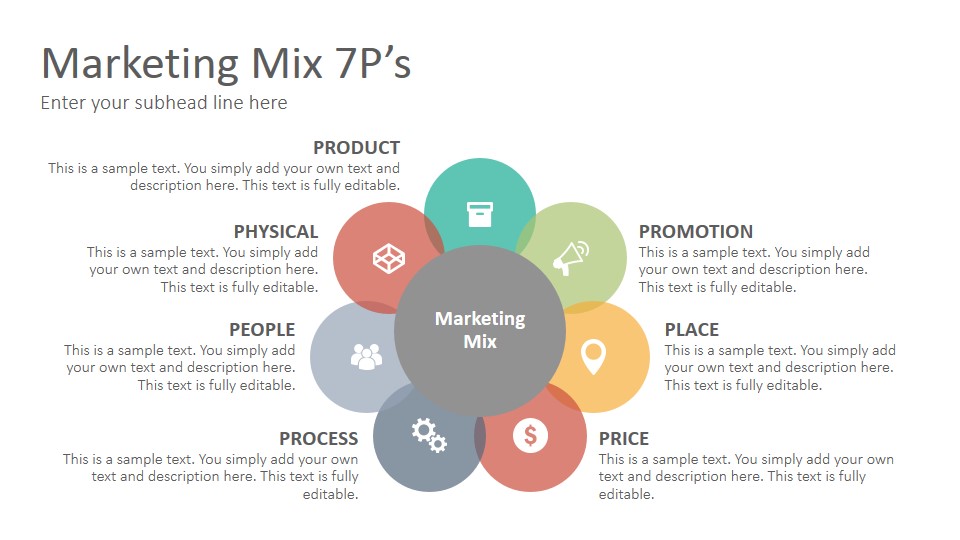 Marketing Mix 7P's
Enter your subhead line here

PRODUCT
This is a sample text. You simply add your own text and description here. This text is fully editable.

PHYSICAL
This is a sample text. You simply add your own text and description here. This text is fully editable.

PEOPLE
This is a sample text. You simply add your own text and description here. This text is fully editable.

PROCESS
This is a sample text. You simply add your own text and description here. This text is fully editable.

Marketing Mix

PROMOTION
This is a sample text. You simply add your own text and description here. This text is fully editable.

PLACE
This is a sample text. You simply add your own text and description here. This text is fully editable.

PRICE
This is a sample text. You simply add your own text and description here. This text is fully editable.